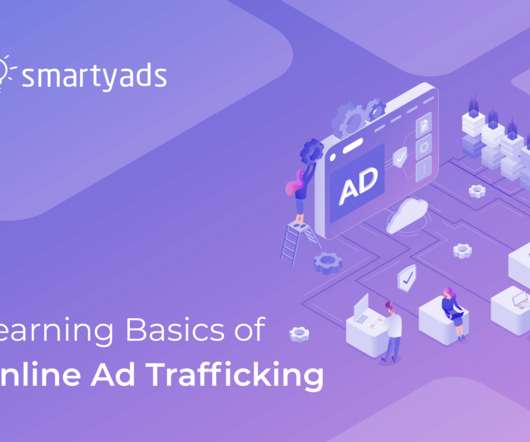 smartyads

AD

earning Basics of
nline Ad Trafficking